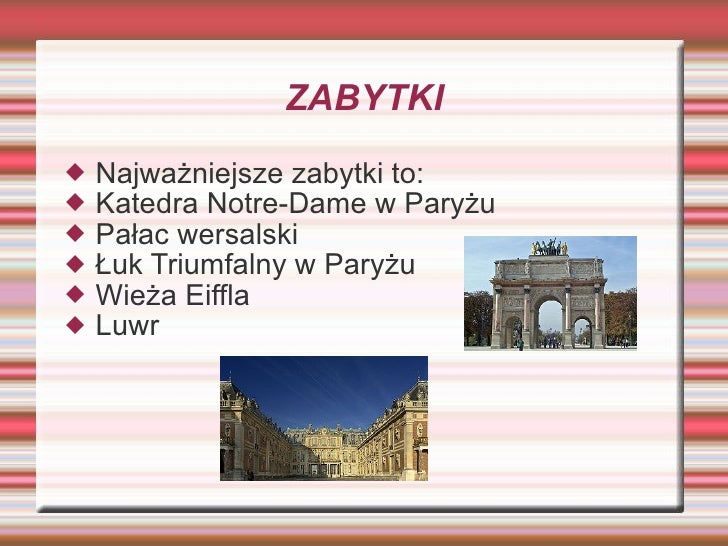 ZABYTKI

◆ Najważniejsze zabytki to:
◆ Katedra Notre-Dame w Paryżu
◆ Pałac wersalski
◆ Łuk Triumfalny w Paryżu
◆ Wieża Eiffla
◆ Luwr